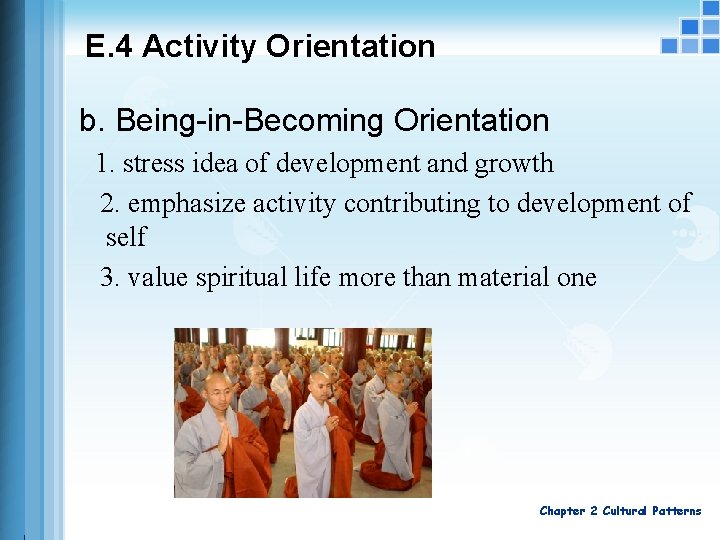 E.4 Activity Orientation

b. Being-in-Becoming Orientation

1. stress idea of development and growth

2. emphasize activity contributing to development of self

3. value spiritual life more than material one

Chapter 2 Cultural Patterns